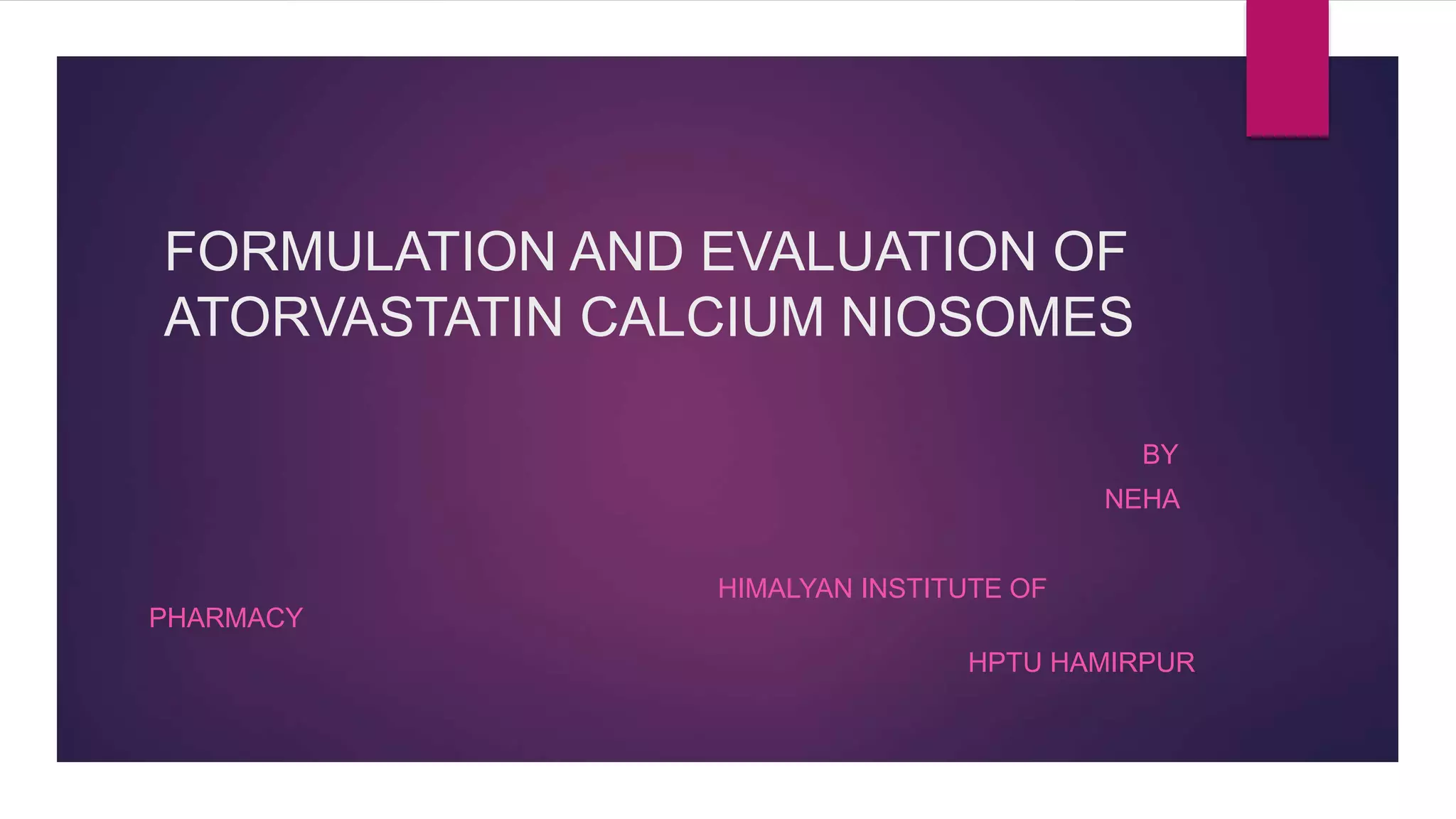 FORMULATION AND EVALUATION OF ATORVASTATIN CALCIUM NIOSOMES

BY

NEHA

HIMALYAN INSTITUTE OF PHARMACY

HPTU HAMIRPUR